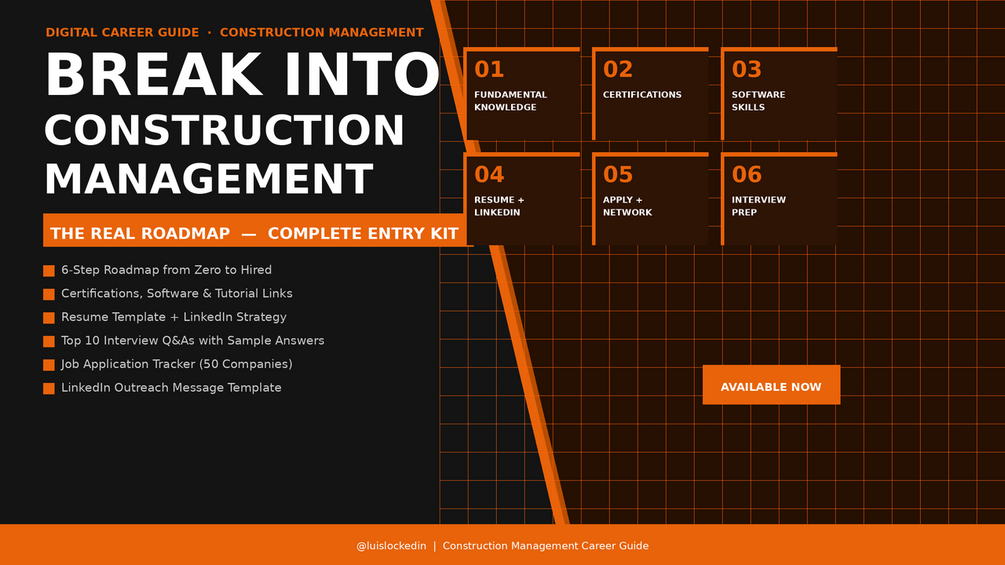 DIGITAL CAREER GUIDE · CONSTRUCTION MANAGEMENT

BREAK INTO CONSTRUCTION MANAGEMENT

THE REAL ROADMAP — COMPLETE ENTRY KIT

6-Step Roadmap from Zero to Hired
Certifications, Software & Tutorial Links
Resume Template + LinkedIn Strategy
Top 10 Interview Q&As with Sample Answers
Job Application Tracker (50 Companies)
LinkedIn Outreach Message Template

01 FUNDAMENTAL KNOWLEDGE
02 CERTIFICATIONS
03 SOFTWARE SKILLS
04 RESUME + LINKEDIN
05 APPLY + NETWORK
06 INTERVIEW PREP

AVAILABLE NOW

@luislockedin | Construction Management Career Guide